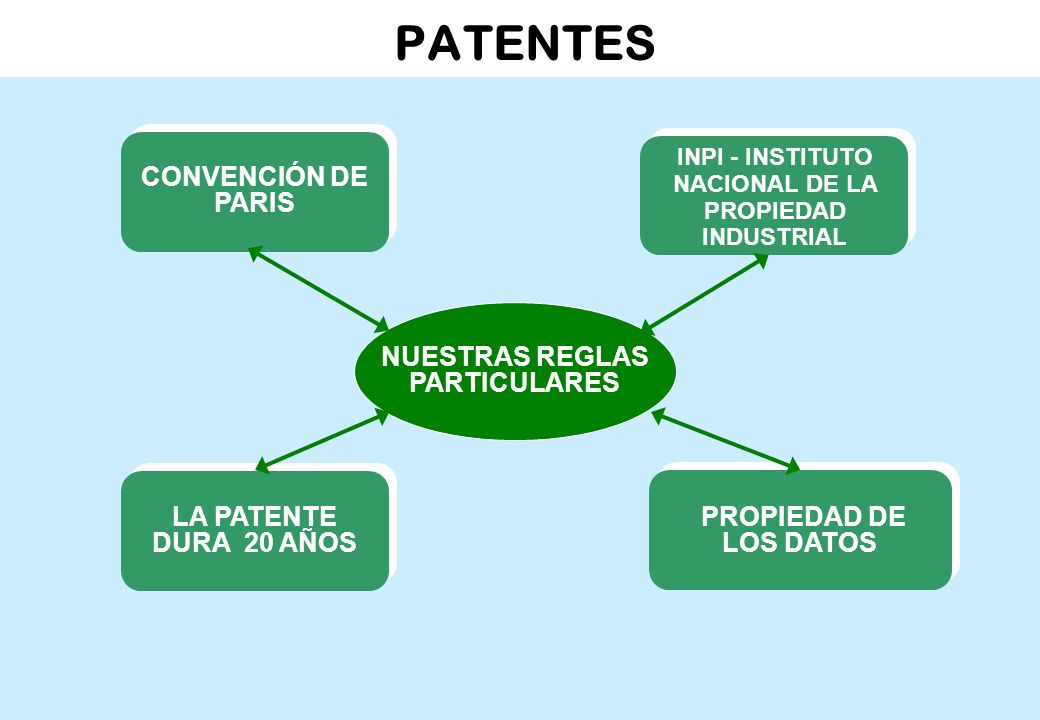 PATENTES

CONVENCIÓN DE PARIS

INPI - INSTITUTO NACIONAL DE LA PROPIEDAD INDUSTRIAL

NUESTRAS REGLAS PARTICULARES

LA PATENTE DURA 20 AÑOS

PROPIEDAD DE LOS DATOS